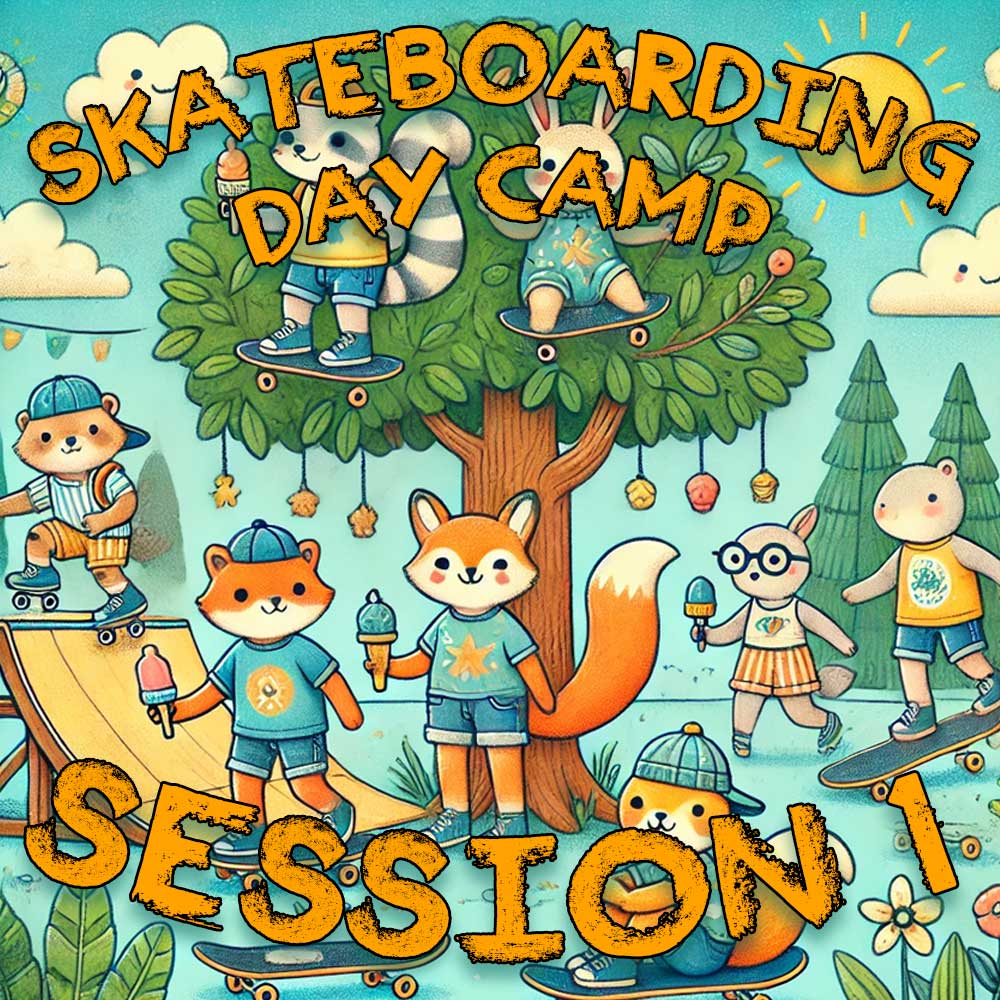 SKATEBOARDING DAY CAMP

SESSION 1